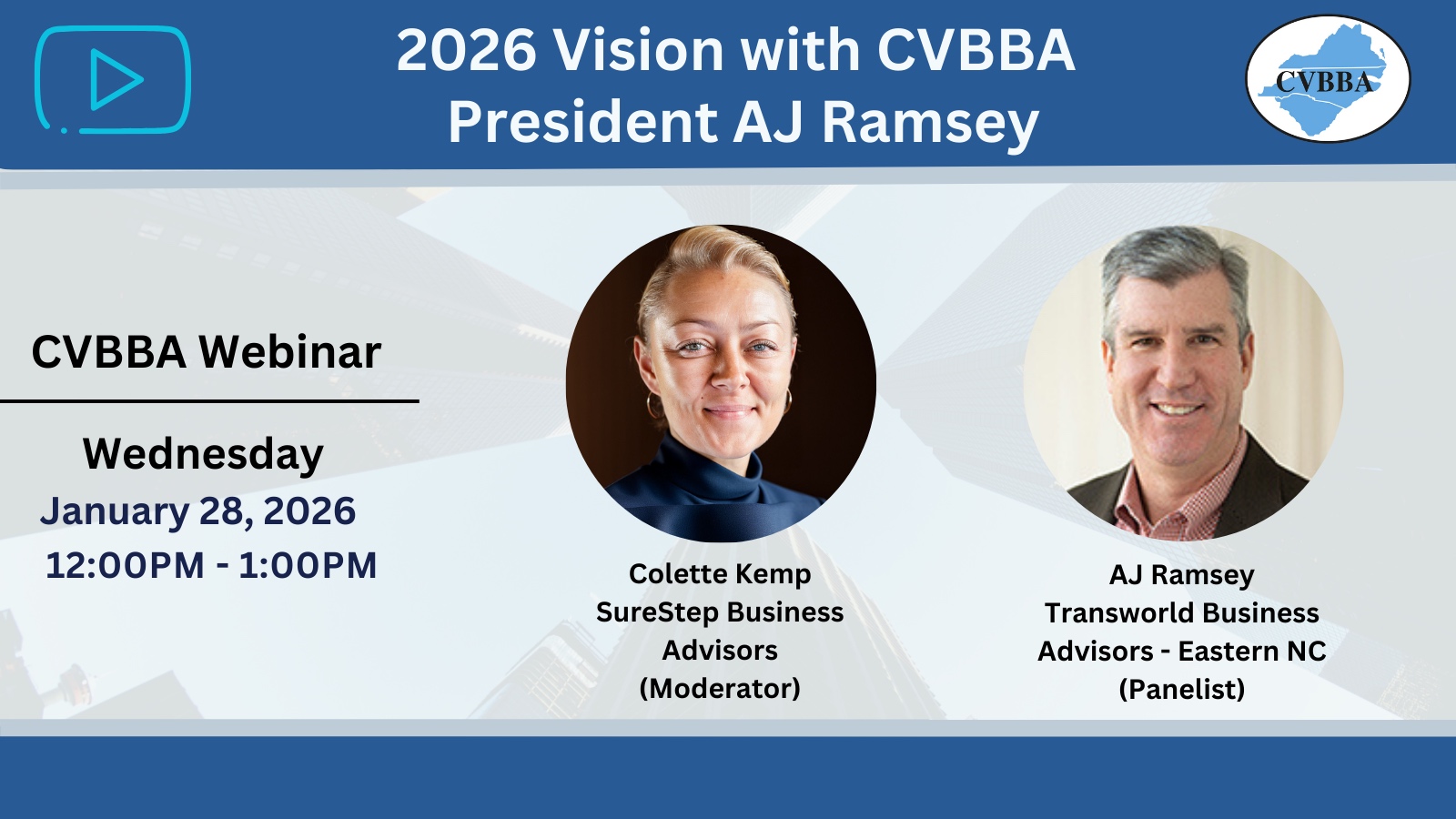 2026 Vision with CVBBA President AJ Ramsey

CVBBA

CVBBA Webinar

Wednesday
January 28, 2026
12:00PM - 1:00PM

Colette Kemp
SureStep Business Advisors
(Moderator)

AJ Ramsey
Transworld Business Advisors - Eastern NC
(Panelist)